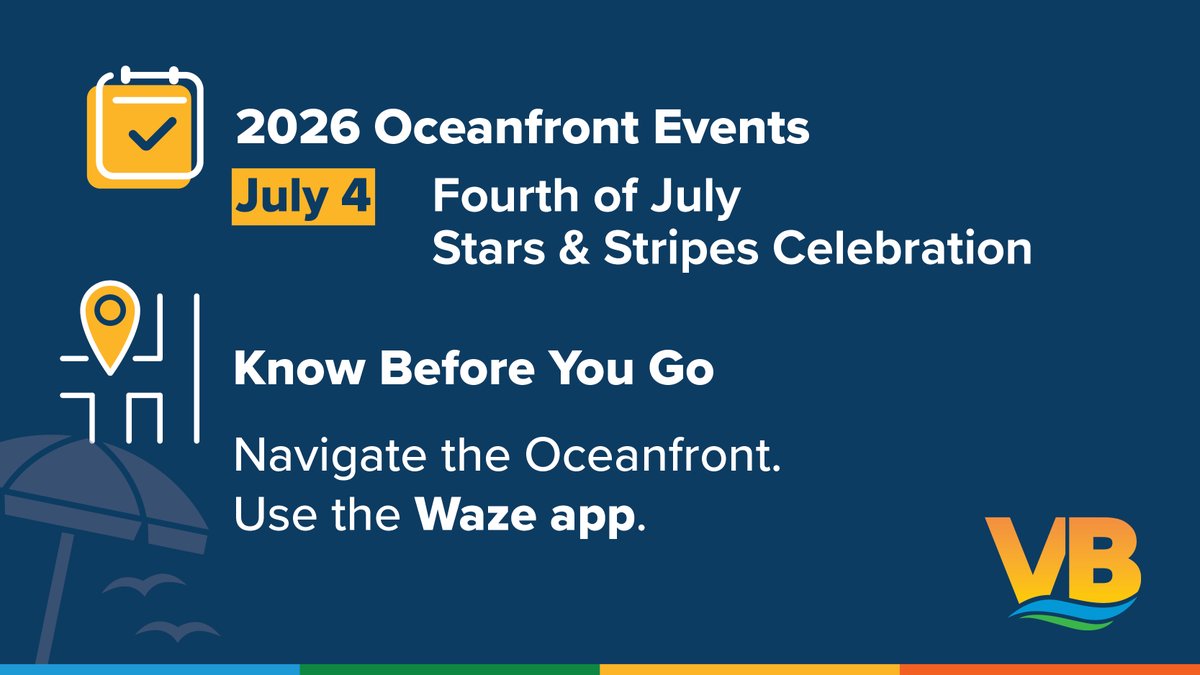 2026 Oceanfront Events

July 4 Fourth of July Stars & Stripes Celebration

Know Before You Go

Navigate the Oceanfront. Use the Waze app.

VB